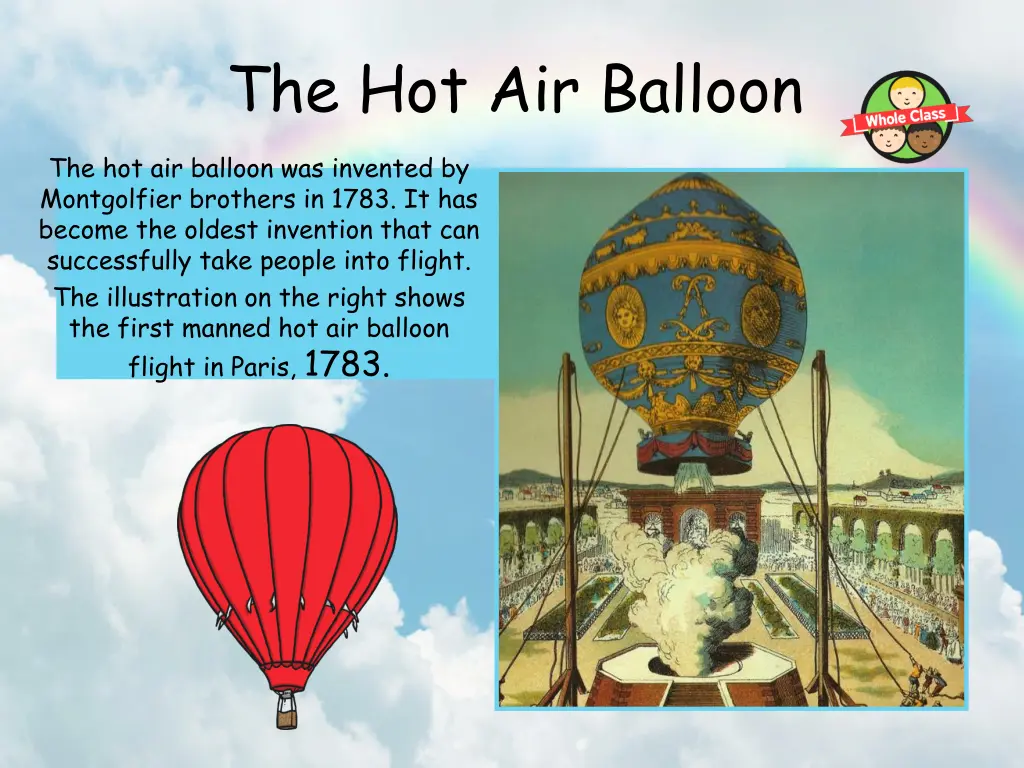 The Hot Air Balloon

Whole Class

The hot air balloon was invented by Montgolfier brothers in 1783. It has become the oldest invention that can successfully take people into flight.

The illustration on the right shows the first manned hot air balloon flight in Paris, 1783.